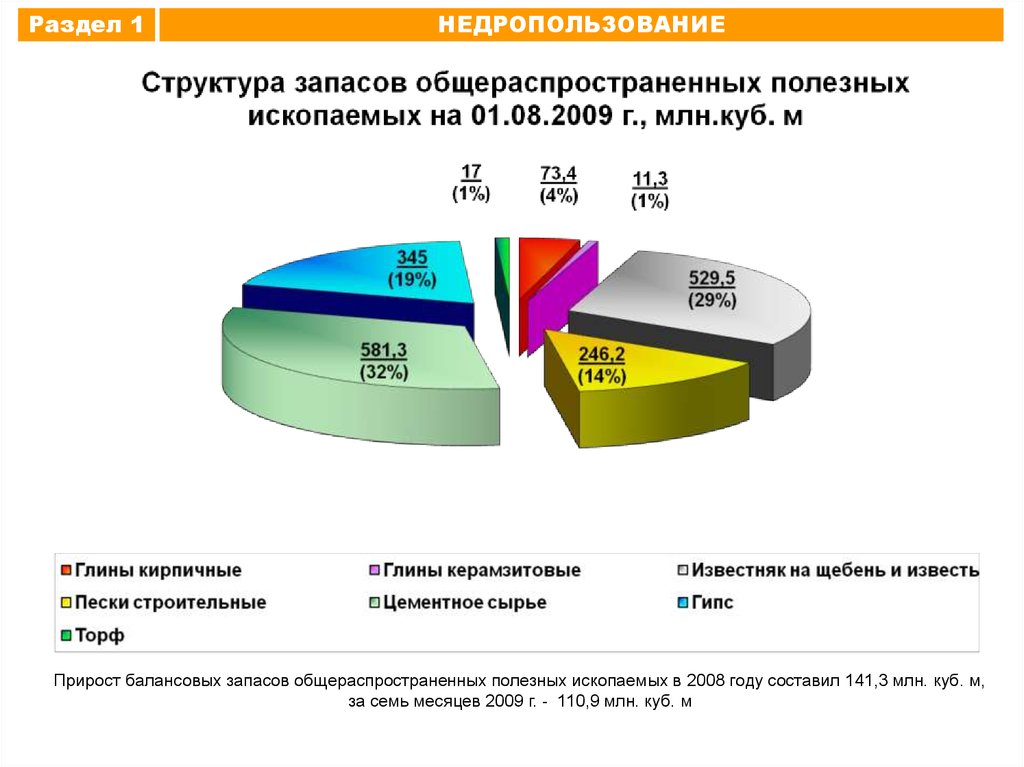 Раздел 1

НЕДРОПОЛЬЗОВАНИЕ

Структура запасов общераспространенных полезных ископаемых на 01.08.2009 г., млн.куб. м

17 (1%)

73,4 (4%)

11,3 (1%)

345 (19%)

529,5 (29%)

581,3 (32%)

246,2 (14%)

Глины кирпичные
Глины керамзитовые
Известняк на щебень и известь
Пески строительные
Цементное сырье
Гипс
Торф

Прирост балансовых запасов общераспространенных полезных ископаемых в 2008 году составил 141,3 млн. куб. м, за семь месяцев 2009 г. - 110,9 млн. куб. м